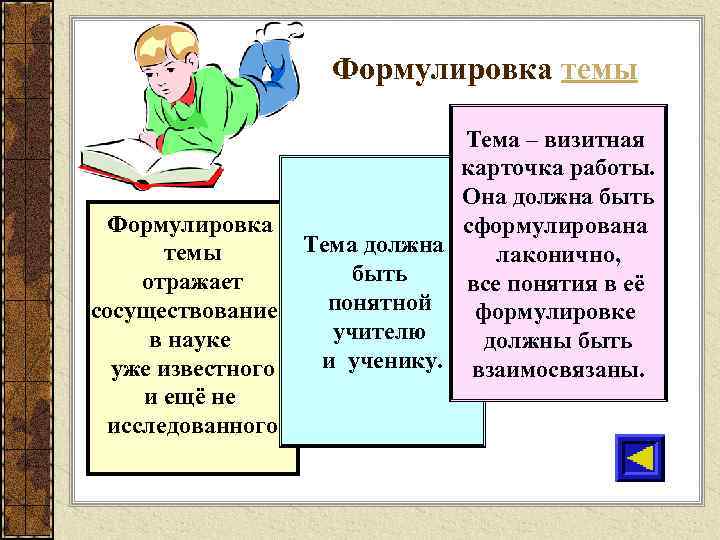 Формулировка темы

Формулировка темы отражает сосуществование в науке уже известного и ещё не исследованного

Тема должна быть понятной учителю и ученику.

Тема – визитная карточка работы. Она должна быть сформулирована лаконично, все понятия в её формулировке должны быть взаимосвязаны.